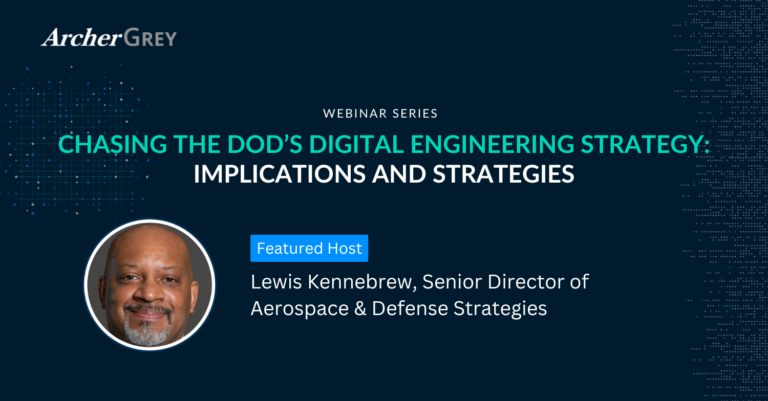 ArcherGREY

WEBINAR SERIES

CHASING THE DOD'S DIGITAL ENGINEERING STRATEGY: IMPLICATIONS AND STRATEGIES

Featured Host

Lewis Kennebrew, Senior Director of Aerospace & Defense Strategies